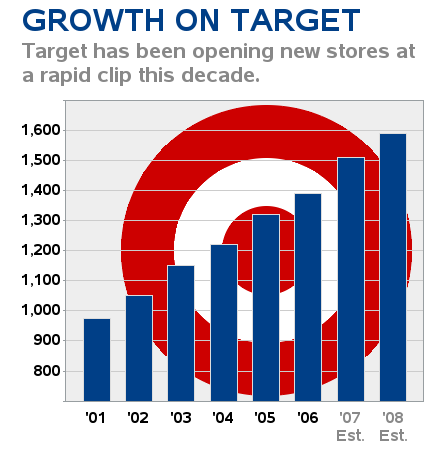 GROWTH ON TARGET
Target has been opening new stores at a rapid clip this decade.

1,600
1,500
1,400
1,300
1,200
1,100
1,000
900
800

'01 '02 '03 '04 '05 '06 '07 Est. '08 Est.